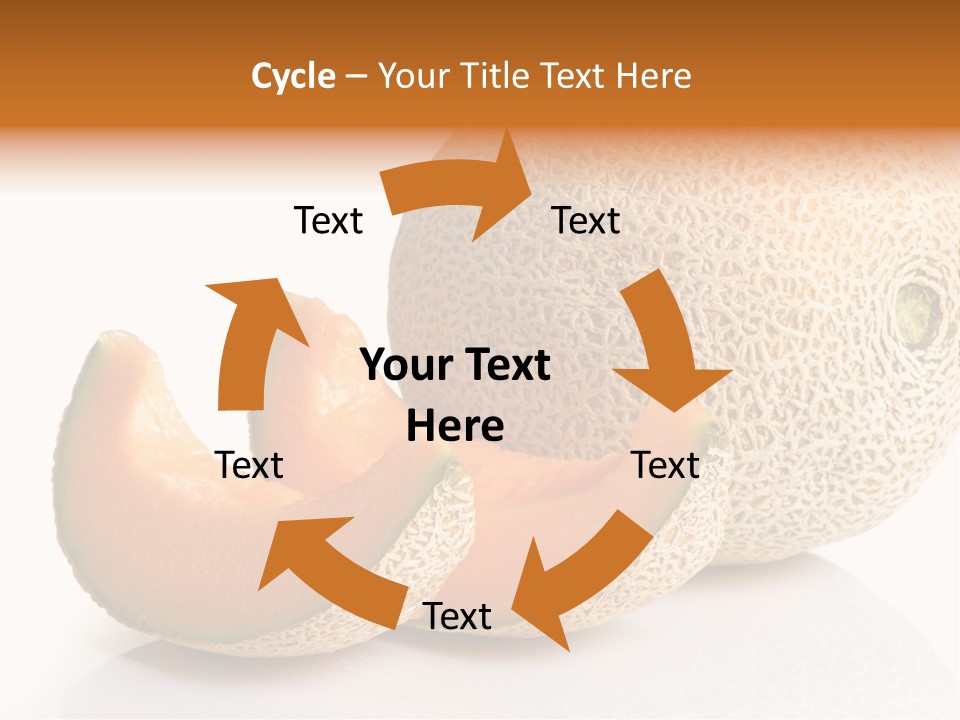 Cycle – Your Title Text Here

Text

Text

Your Text Here

Text

Text

Text